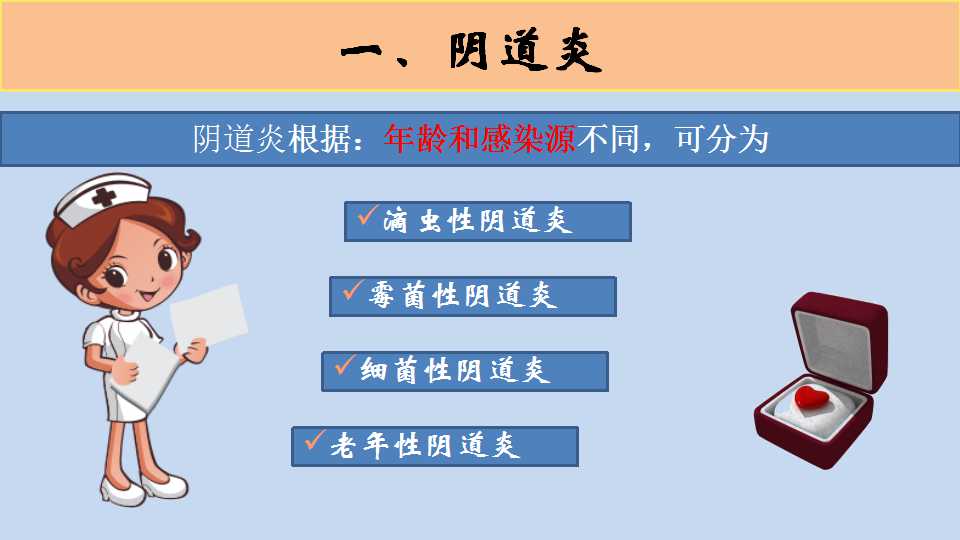 一、阴道炎

阴道炎根据：年龄和感染源不同，可分为

✓滴虫性阴道炎

✓霉菌性阴道炎

✓细菌性阴道炎

✓老年性阴道炎